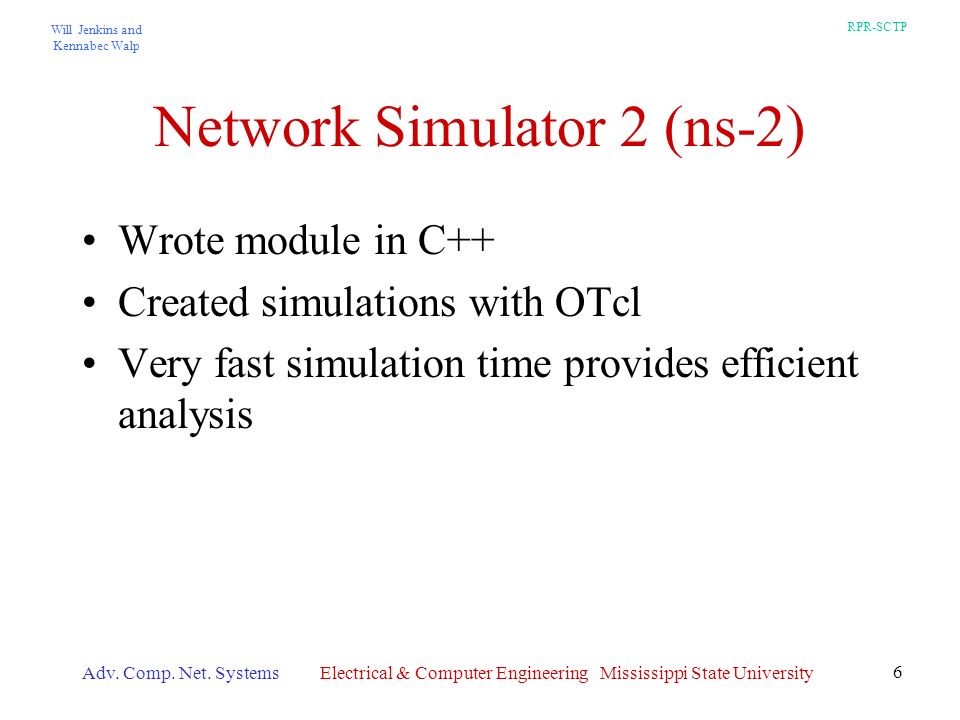 Will Jenkins and Kennabec Walp

RPR-SCTP

Network Simulator 2 (ns-2)

• Wrote module in C++
• Created simulations with OTcl
• Very fast simulation time provides efficient analysis

Adv. Comp. Net. Systems

Electrical & Computer Engineering Mississippi State University

6